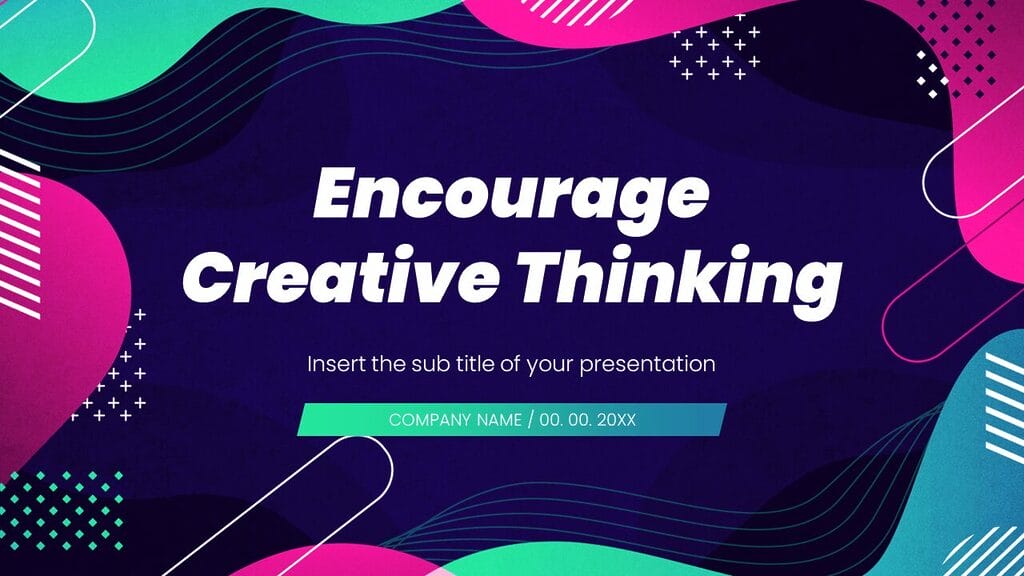 Encourage Creative Thinking

Insert the sub title of your presentation

COMPANY NAME / 00. 00. 20XX